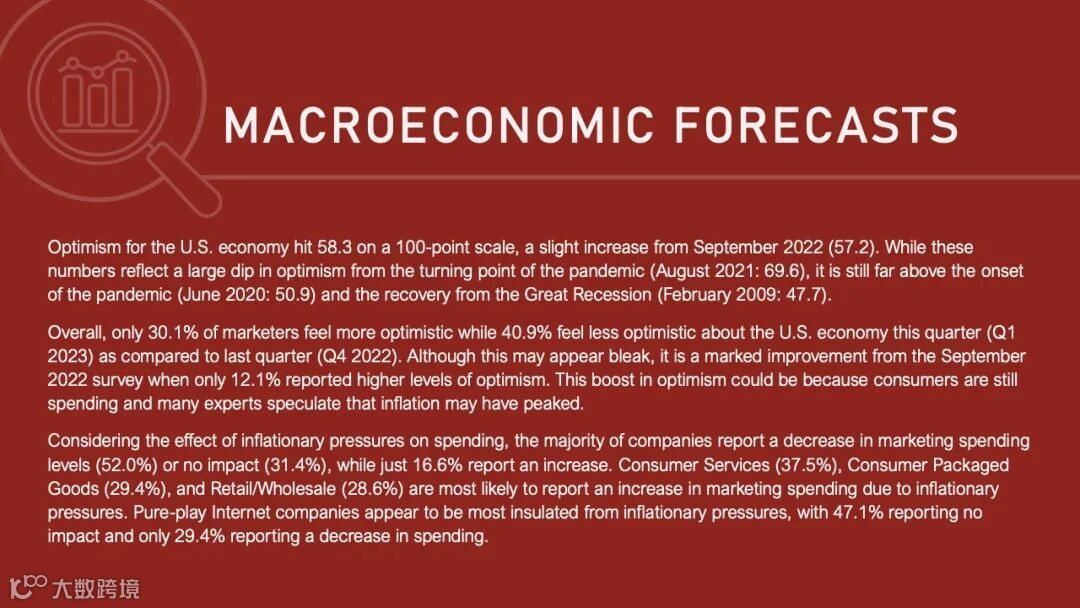 MACROECONOMIC FORECASTS

Optimism for the U.S. economy hit 58.3 on a 100-point scale, a slight increase from September 2022 (57.2). While these numbers reflect a large dip in optimism from the turning point of the pandemic (August 2021: 69.6), it is still far above the onset of the pandemic (June 2020: 50.9) and the recovery from the Great Recession (February 2009: 47.7).

Overall, only 30.1% of marketers feel more optimistic while 40.9% feel less optimistic about the U.S. economy this quarter (Q1 2023) as compared to last quarter (Q4 2022). Although this may appear bleak, it is a marked improvement from the September 2022 survey when only 12.1% reported higher levels of optimism. This boost in optimism could be because consumers are still spending and many experts speculate that inflation may have peaked.

Considering the effect of inflationary pressures on spending, the majority of companies report a decrease in marketing spending levels (52.0%) or no impact (31.4%), while just 16.6% report an increase. Consumer Services (37.5%), Consumer Packaged Goods (29.4%), and Retail/Wholesale (28.6%) are most likely to report an increase in marketing spending due to inflationary pressures. Pure-play Internet companies appear to be most insulated from inflationary pressures, with 47.1% reporting no impact and only 29.4% reporting a decrease in spending.

大数跨境